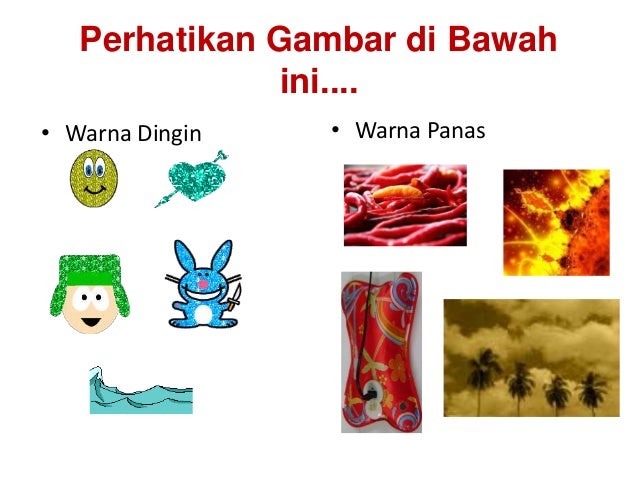 Perhatikan Gambar di Bawah ini....

• Warna Dingin

• Warna Panas